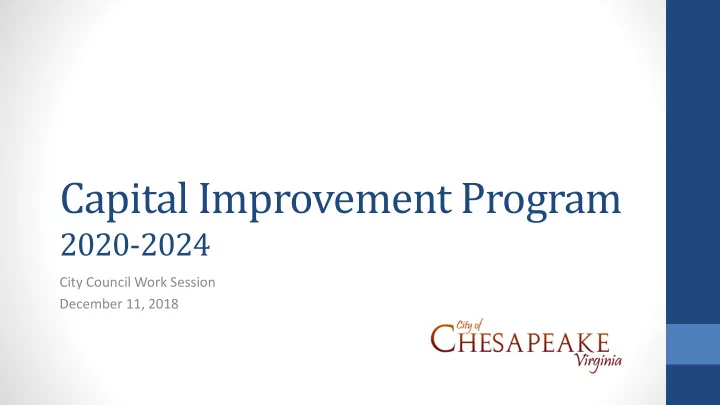 Capital Improvement Program
2020-2024

City Council Work Session
December 11, 2018

City of
CHESAPEAKE
Virginia